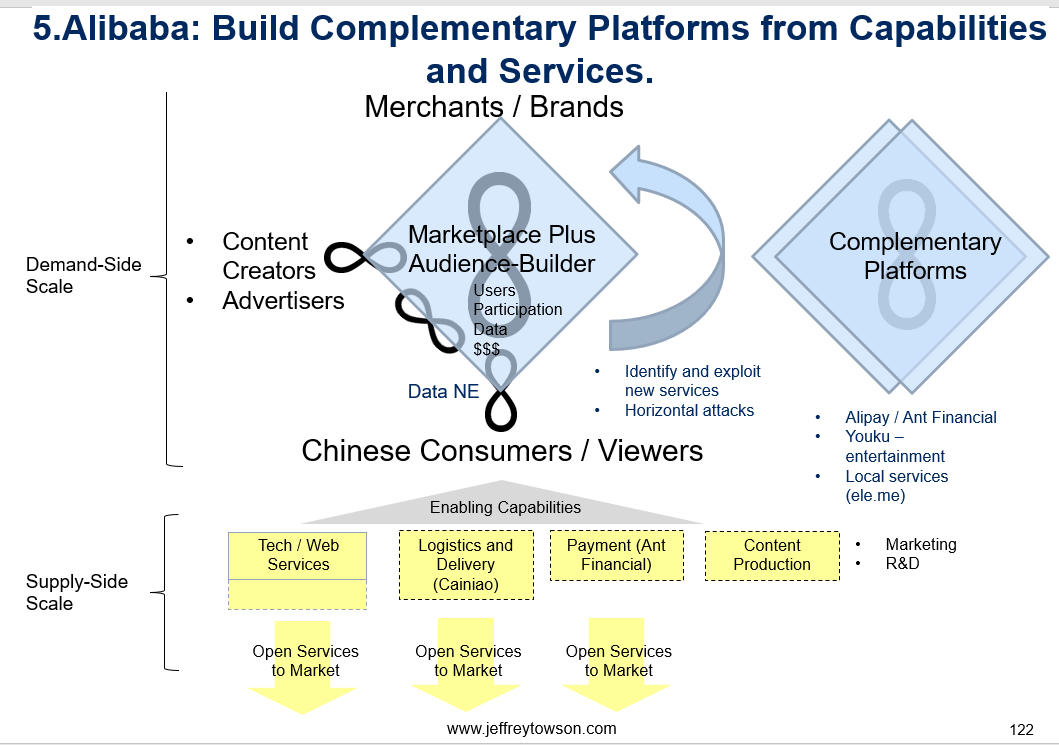 5.Alibaba: Build Complementary Platforms from Capabilities and Services.

Merchants / Brands

Demand-Side Scale

• Content Creators
• Advertisers

Marketplace Plus Audience-Builder

Users
Participation
Data
$$$

Data NE

Complementary Platforms

• Identify and exploit new services
• Horizontal attacks

• Alipay / Ant Financial
• Youku – entertainment
• Local services (ele.me)

Chinese Consumers / Viewers

Enabling Capabilities

Supply-Side Scale

Tech / Web Services

Logistics and Delivery (Cainiao)

Payment (Ant Financial)

Content Production

• Marketing
• R&D

Open Services to Market

Open Services to Market

Open Services to Market

www.jeffreytowson.com

122